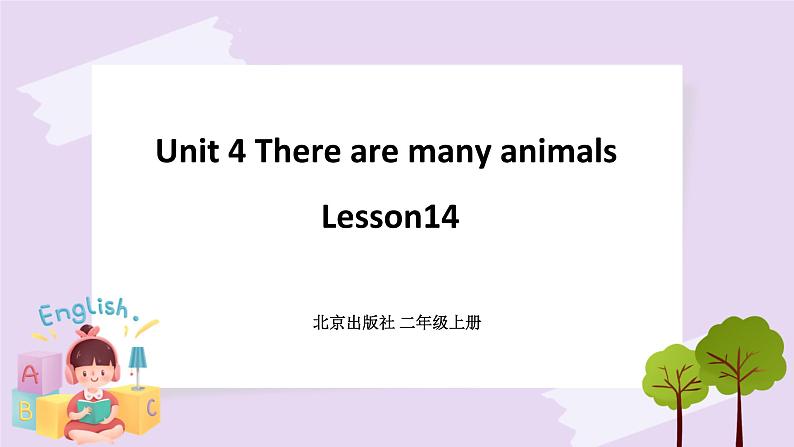 Unit 4 There are many animals

Lesson14

北京出版社 二年级上册

English.

A

B

C